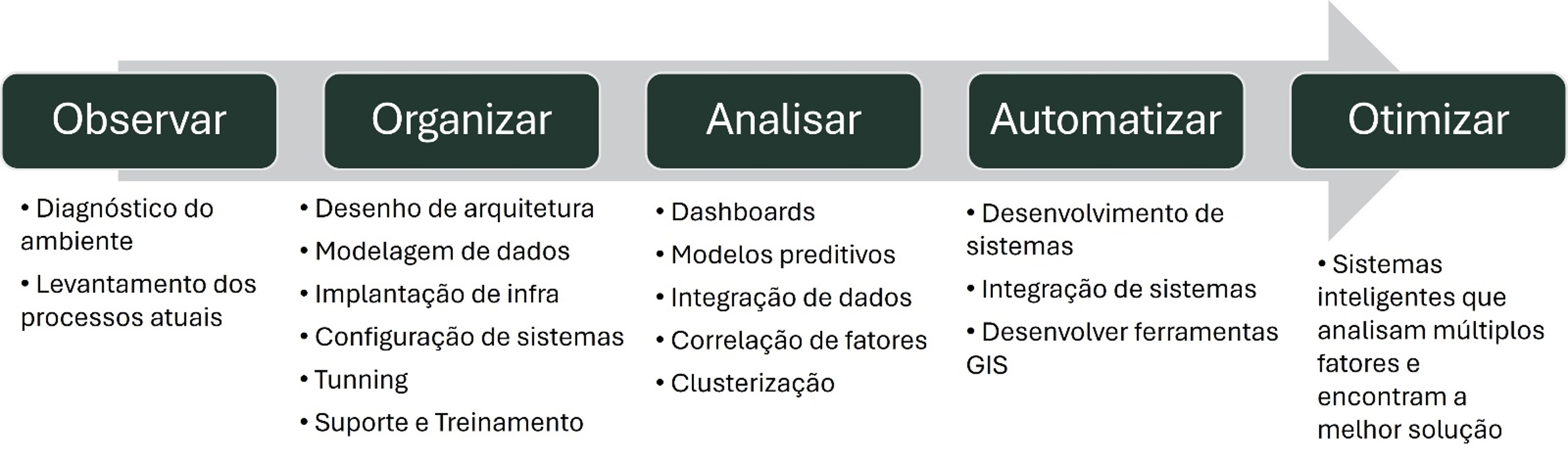 Observar

• Diagnóstico do ambiente
• Levantamento dos processos atuais

Organizar

• Desenho de arquitetura
• Modelagem de dados
• Implantação de infra
• Configuração de sistemas
• Tunning
• Suporte e Treinamento

Analisar

• Dashboards
• Modelos preditivos
• Integração de dados
• Correlação de fatores
• Clusterização

Automatizar

• Desenvolvimento de sistemas
• Integração de sistemas
• Desenvolver ferramentas GIS

Otimizar

• Sistemas inteligentes que analisam múltiplos fatores e encontram a melhor solução